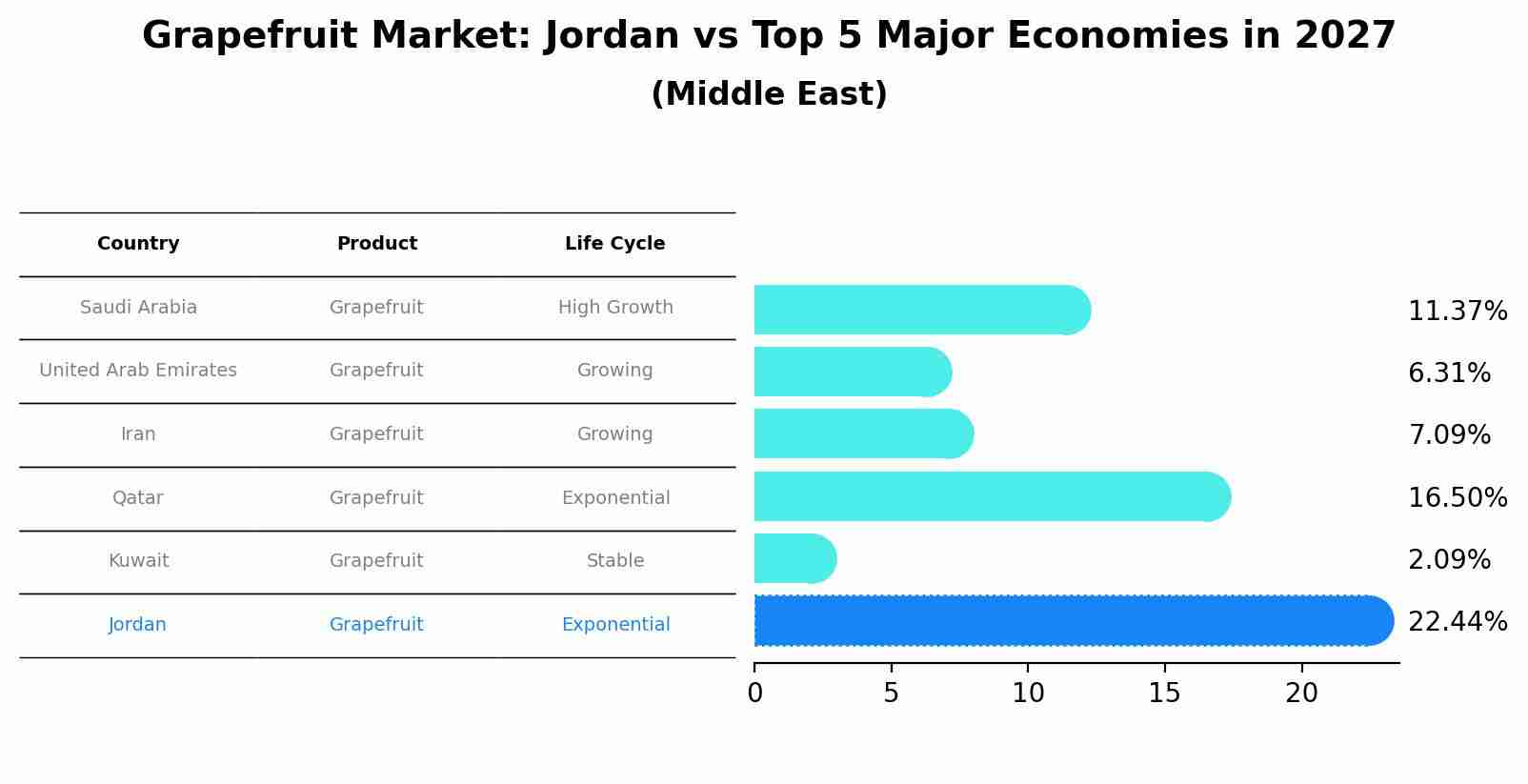 Grapefruit Market: Jordan vs Top 5 Major Economies in 2027
(Middle East)

| Country | Product | Life Cycle |
|---|---|---|
| Saudi Arabia | Grapefruit | High Growth |
| United Arab Emirates | Grapefruit | Growing |
| Iran | Grapefruit | Growing |
| Qatar | Grapefruit | Exponential |
| Kuwait | Grapefruit | Stable |
| Jordan | Grapefruit | Exponential |

11.37%
6.31%
7.09%
16.50%
2.09%
22.44%

0 5 10 15 20